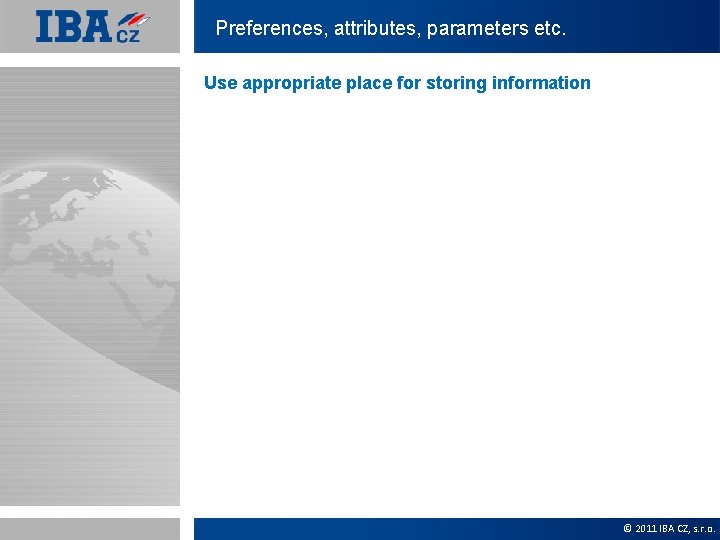 IBA CZ

Preferences, attributes, parameters etc.

Use appropriate place for storing information

© 2011 IBA CZ, s.r.o.